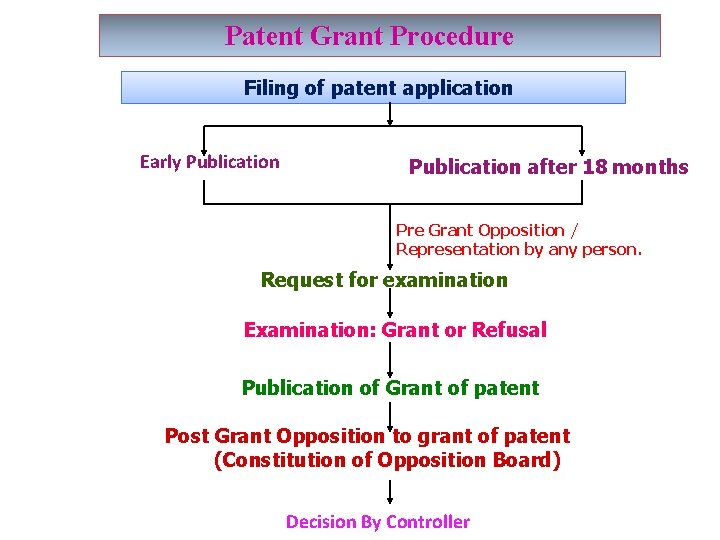 Patent Grant Procedure

Filing of patent application

Early Publication

Publication after 18 months

Pre Grant Opposition / Representation by any person.

Request for examination

Examination: Grant or Refusal

Publication of Grant of patent

Post Grant Opposition to grant of patent (Constitution of Opposition Board)

Decision By Controller